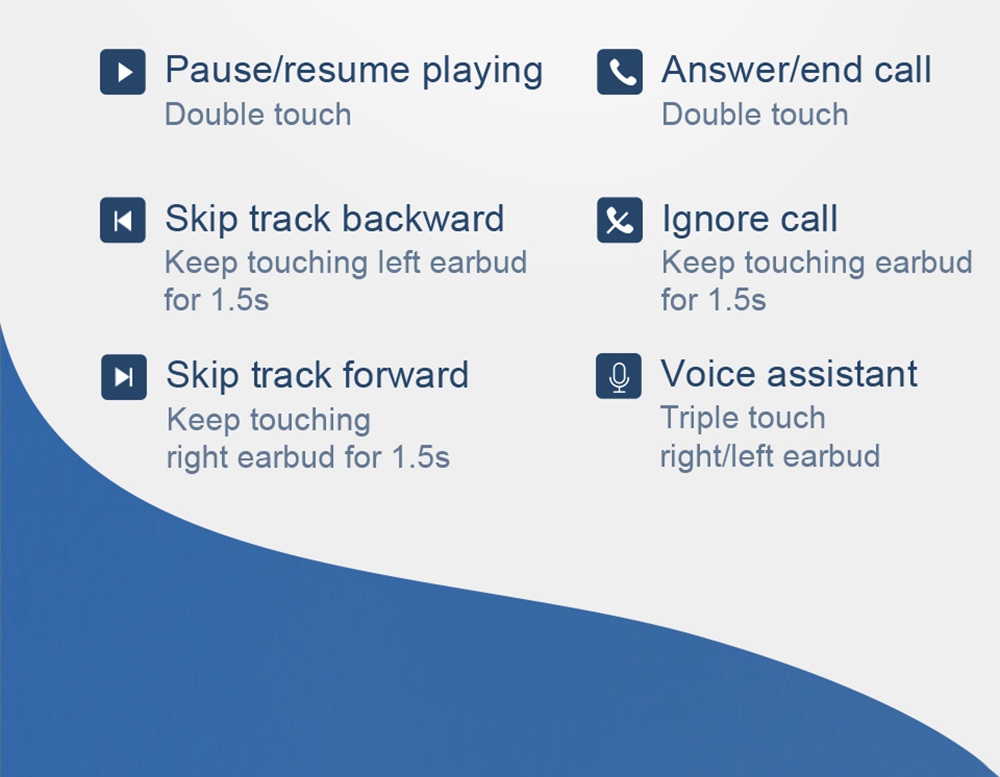 Pause/resume playing
Double touch

Skip track backward
Keep touching left earbud for 1.5s

Skip track forward
Keep touching right earbud for 1.5s

Answer/end call
Double touch

Ignore call
Keep touching earbud for 1.5s

Voice assistant
Triple touch right/left earbud